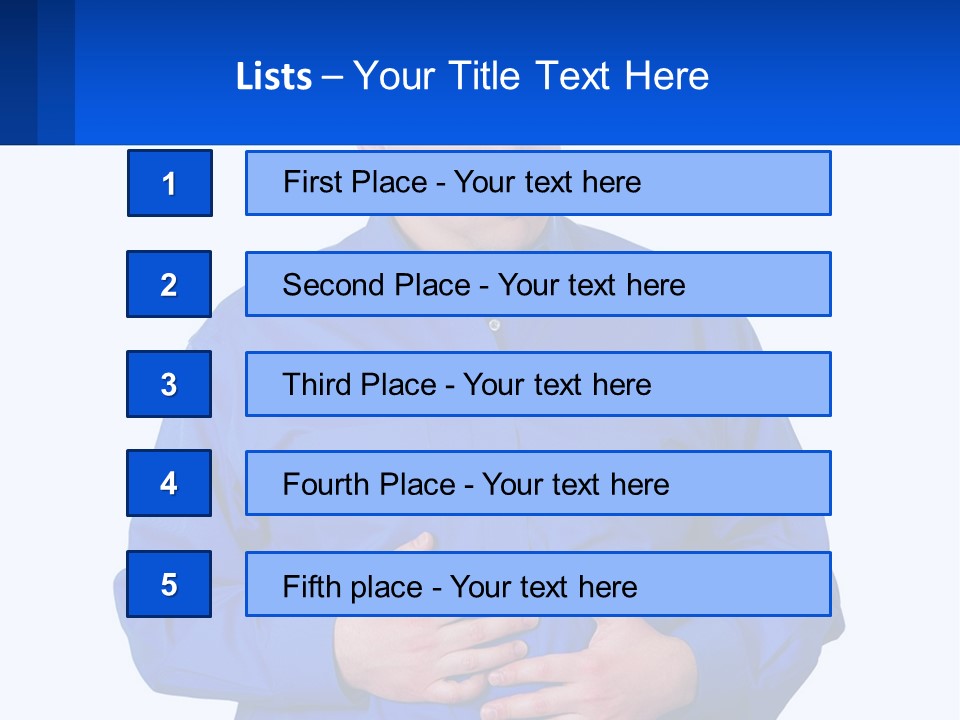 Lists – Your Title Text Here

1

First Place - Your text here

2

Second Place - Your text here

3

Third Place - Your text here

4

Fourth Place - Your text here

5

Fifth place - Your text here